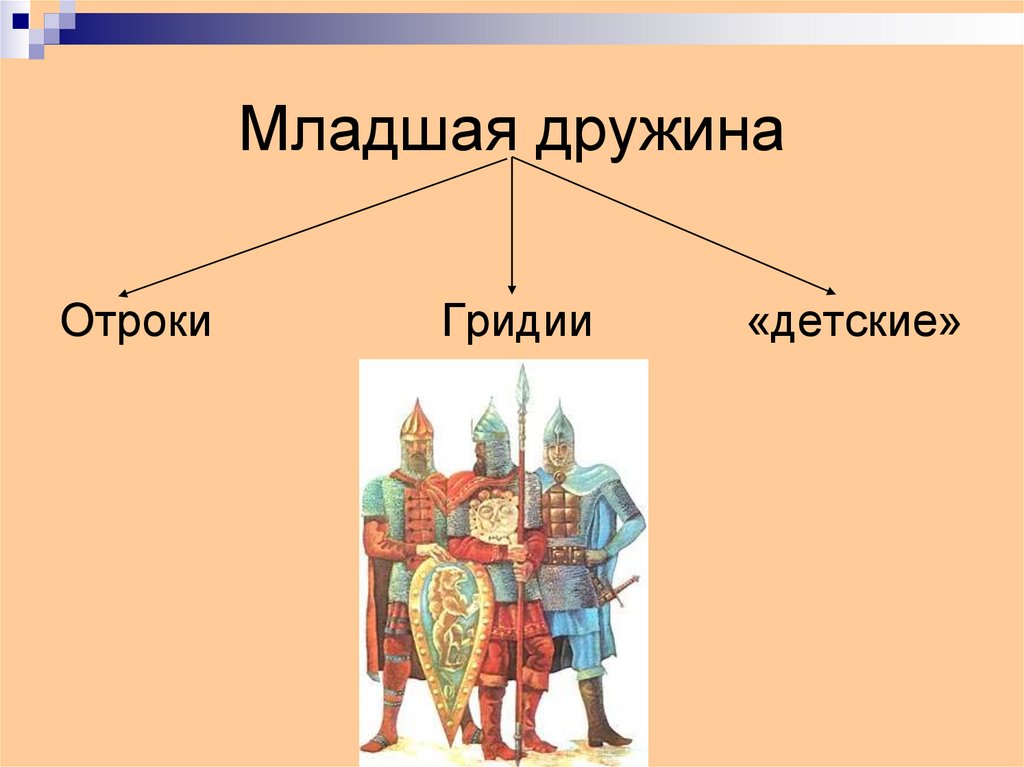 Младшая дружина

Отроки

Гридии

«детские»